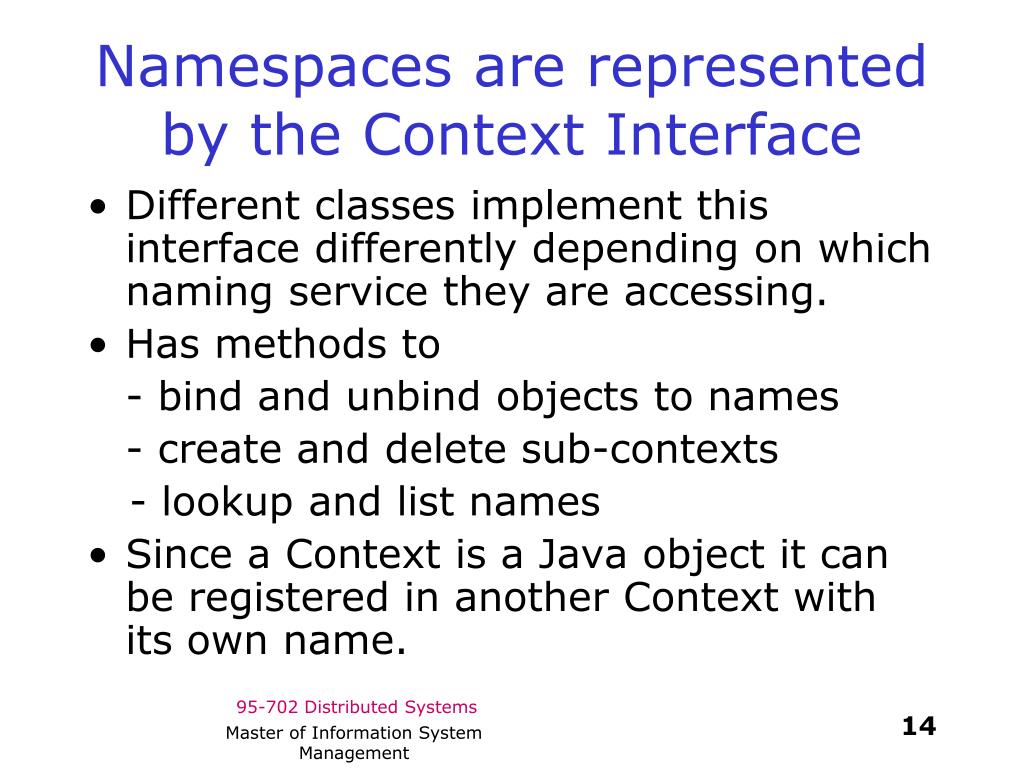 Namespaces are represented by the Context Interface

• Different classes implement this interface differently depending on which naming service they are accessing.
• Has methods to
- bind and unbind objects to names
- create and delete sub-contexts
- lookup and list names
• Since a Context is a Java object it can be registered in another Context with its own name.

95-702 Distributed Systems

Master of Information System Management

14